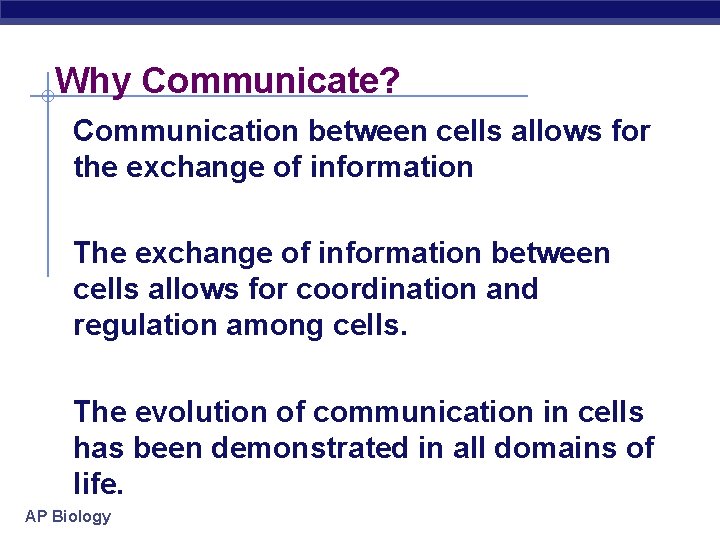 Why Communicate?

Communication between cells allows for the exchange of information

The exchange of information between cells allows for coordination and regulation among cells.

The evolution of communication in cells has been demonstrated in all domains of life.

AP Biology